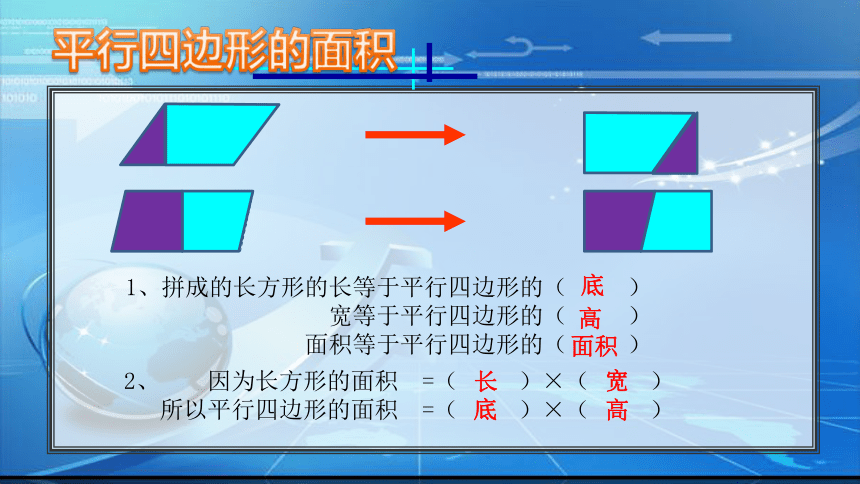 平行四边形的面积

1、拼成的长方形的长等于平行四边形的（ 底 ）
宽等于平行四边形的（ 高 ）
面积等于平行四边形的（面积）

2、 因为长方形的面积 =（ 长 ）×（ 宽 ）
所以平行四边形的面积 =（ 底 ）×（ 高 ）